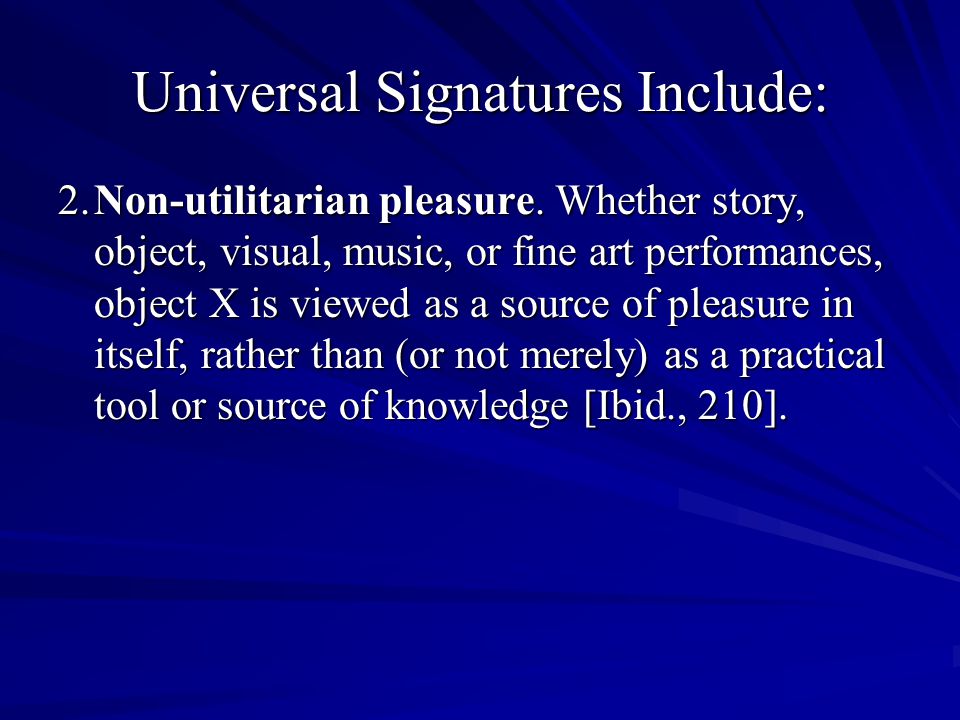 Universal Signatures Include:

2. Non-utilitarian pleasure. Whether story, object, visual, music, or fine art performances, object X is viewed as a source of pleasure in itself, rather than (or not merely) as a practical tool or source of knowledge [Ibid., 210].